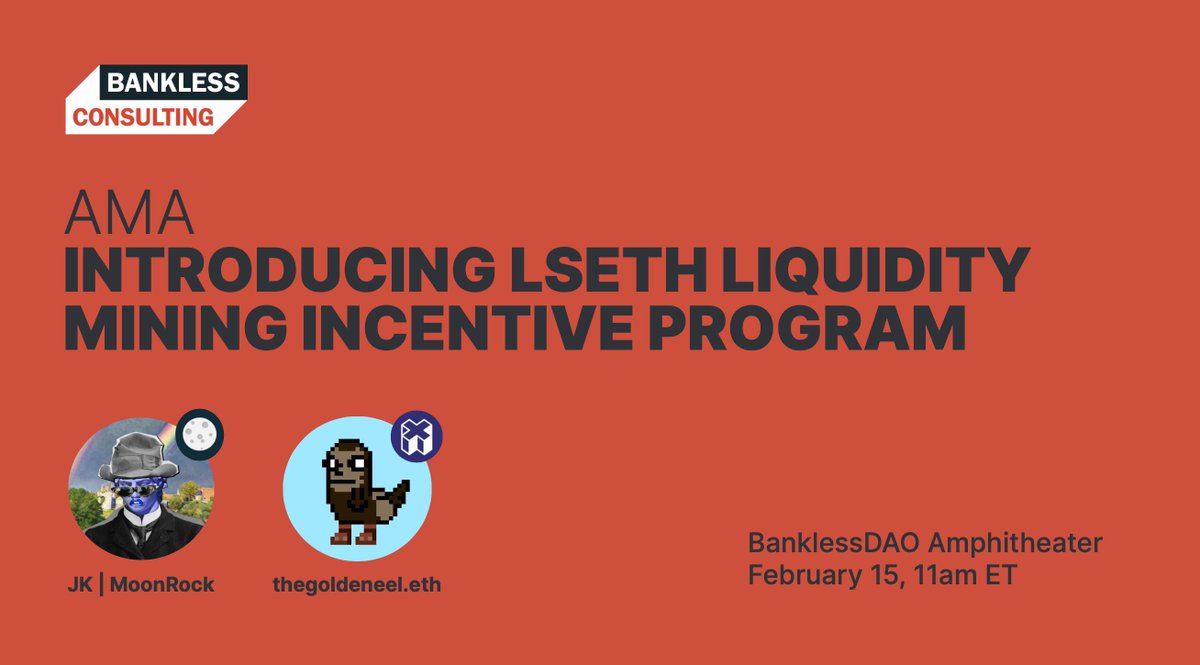 BANKLESS
CONSULTING

AMA
INTRODUCING LSETH LIQUIDITY MINING INCENTIVE PROGRAM

JK | MoonRock

thegoldeneel.eth

BanklessDAO Amphitheater
February 15, 11am ET